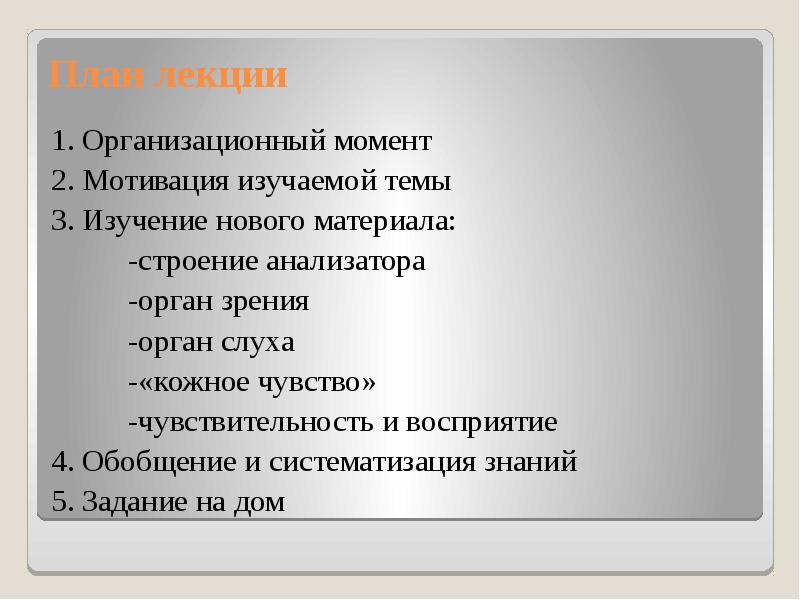 План лекции

1. Организационный момент
2. Мотивация изучаемой темы
3. Изучение нового материала:
-строение анализатора
-орган зрения
-орган слуха
-«кожное чувство»
-чувствительность и восприятие
4. Обобщение и систематизация знаний
5. Задание на дом